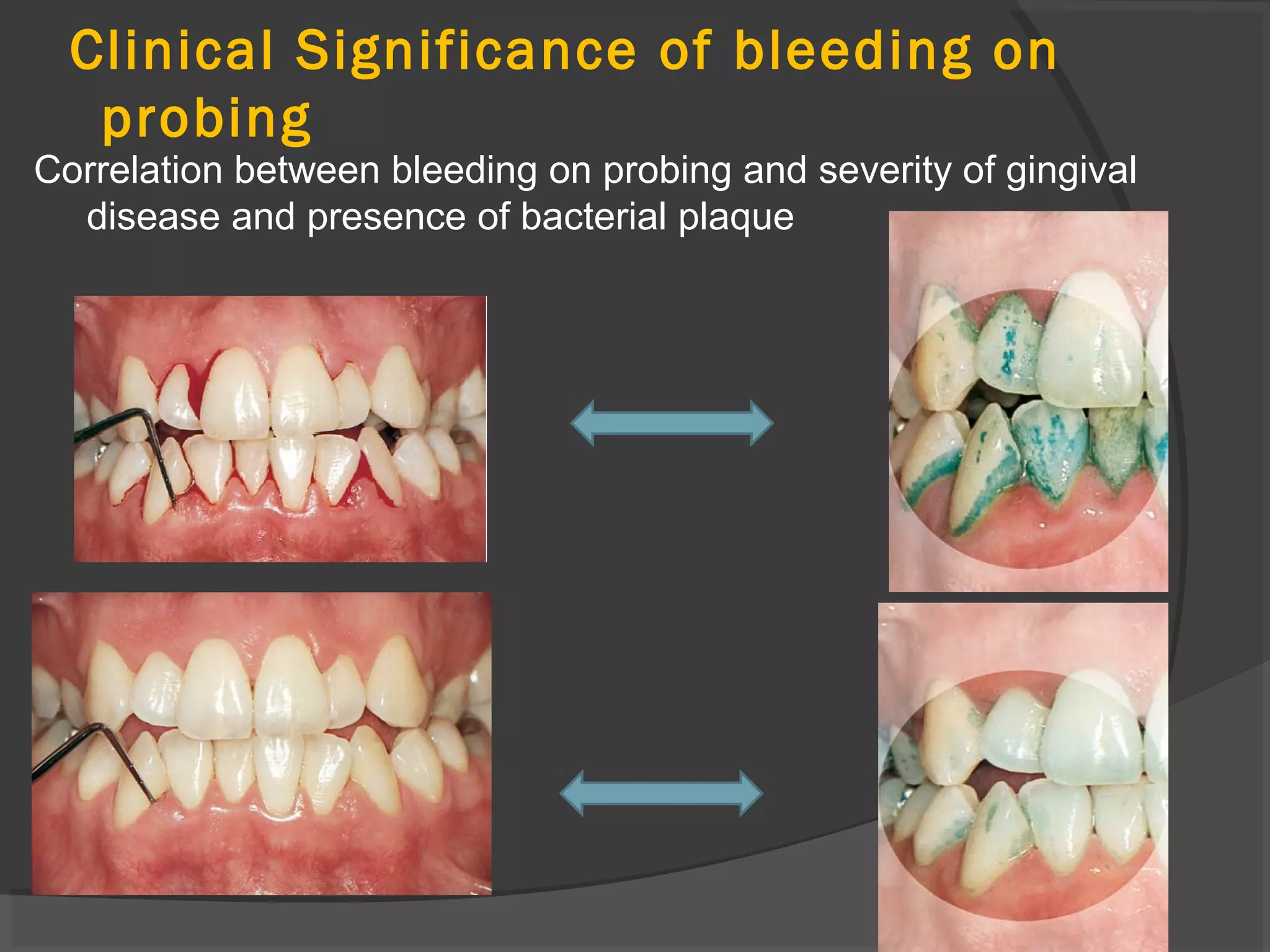 Clinical Significance of bleeding on probing

Correlation between bleeding on probing and severity of gingival disease and presence of bacterial plaque